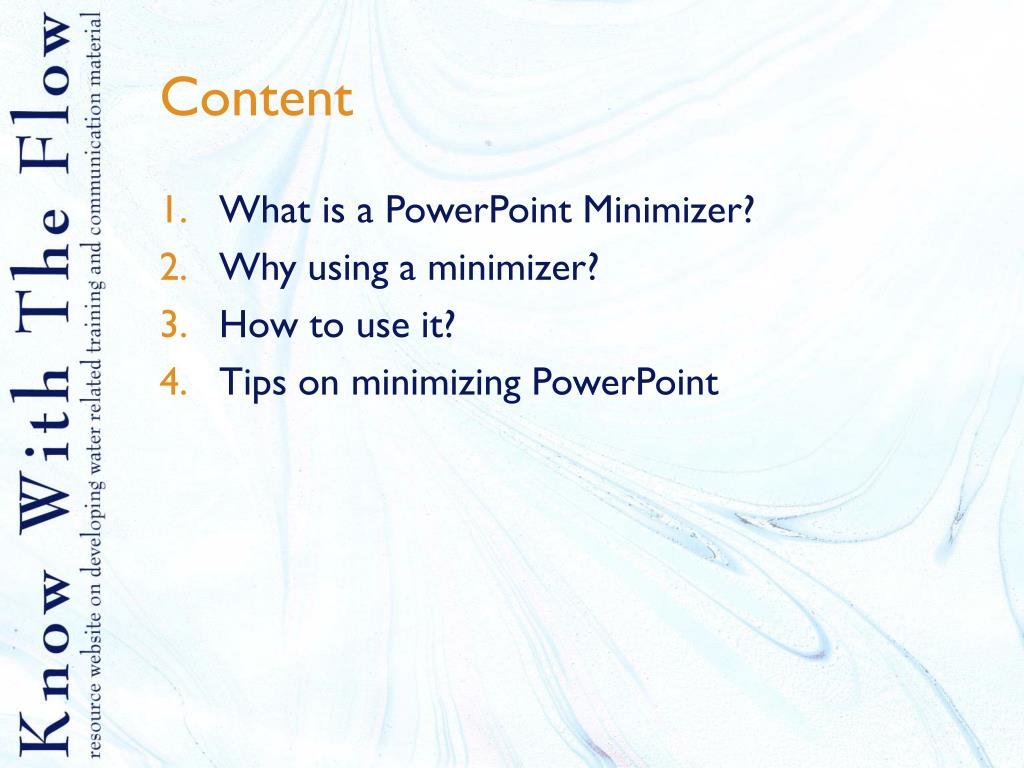 Know With The Flow
resource website on developing water related training and communication material

Content

1. What is a PowerPoint Minimizer?
2. Why using a minimizer?
3. How to use it?
4. Tips on minimizing PowerPoint